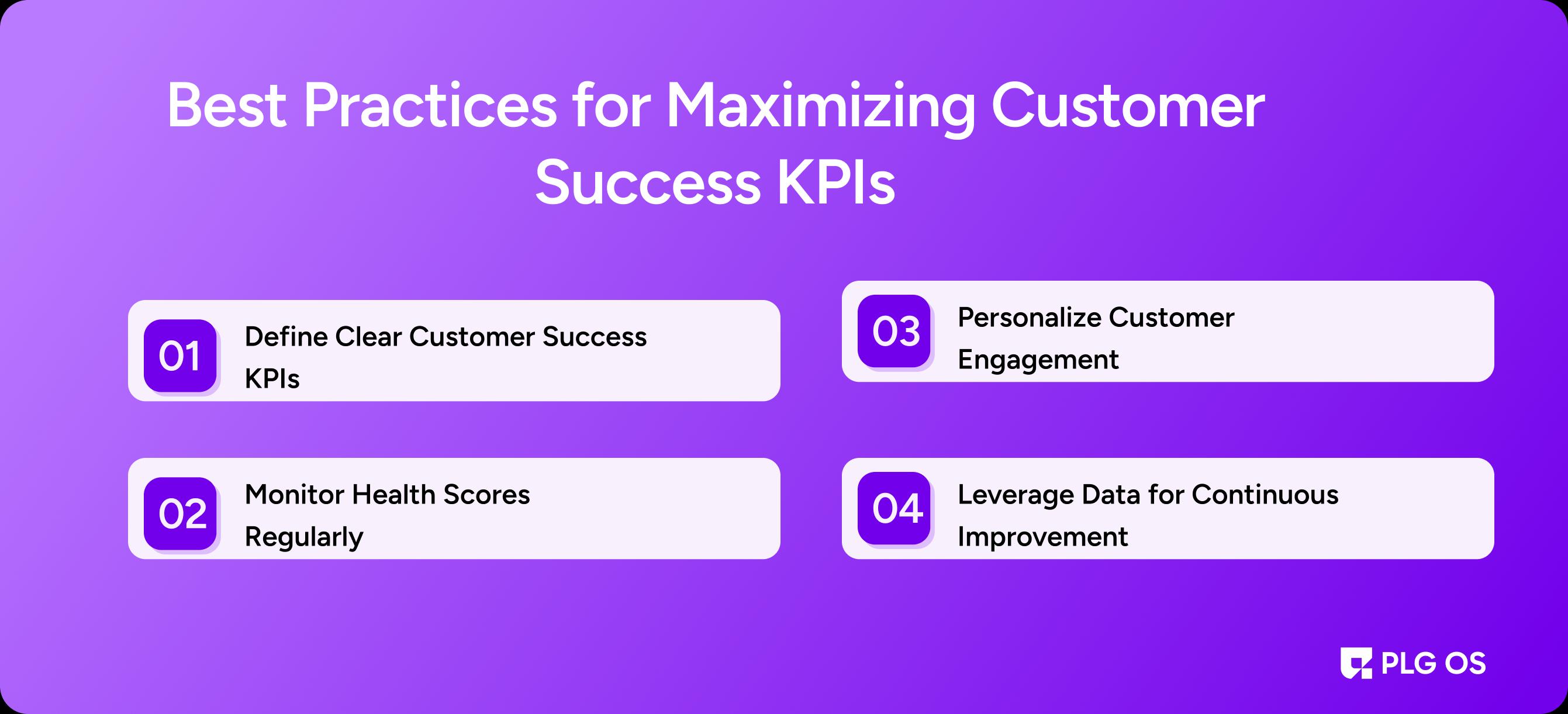 Best Practices for Maximizing Customer Success KPIs

01 Define Clear Customer Success KPIs

02 Monitor Health Scores Regularly

03 Personalize Customer Engagement

04 Leverage Data for Continuous Improvement

PLG OS